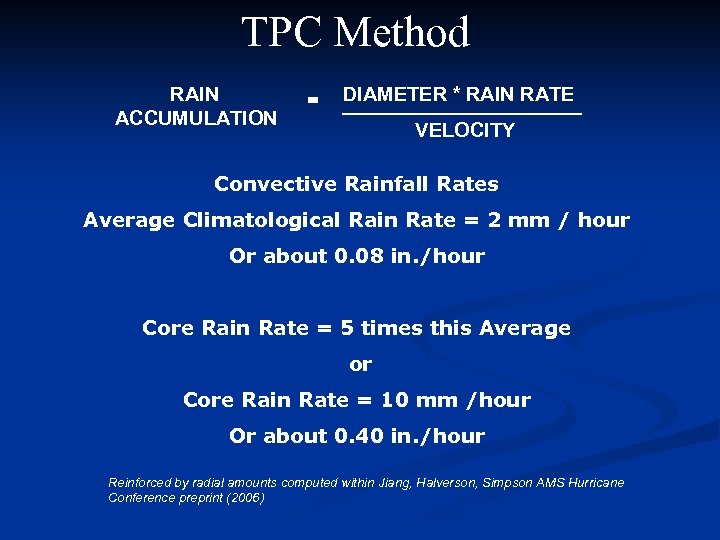 TPC Method

RAIN ACCUMULATION = $\frac{\text{DIAMETER * RAIN RATE}}{\text{VELOCITY}}$

Convective Rainfall Rates

Average Climatological Rain Rate = 2 mm / hour

Or about 0.08 in./hour

Core Rain Rate = 5 times this Average

or

Core Rain Rate = 10 mm /hour

Or about 0.40 in./hour

Reinforced by radial amounts computed within Jiang, Halverson, Simpson AMS Hurricane Conference preprint (2006)